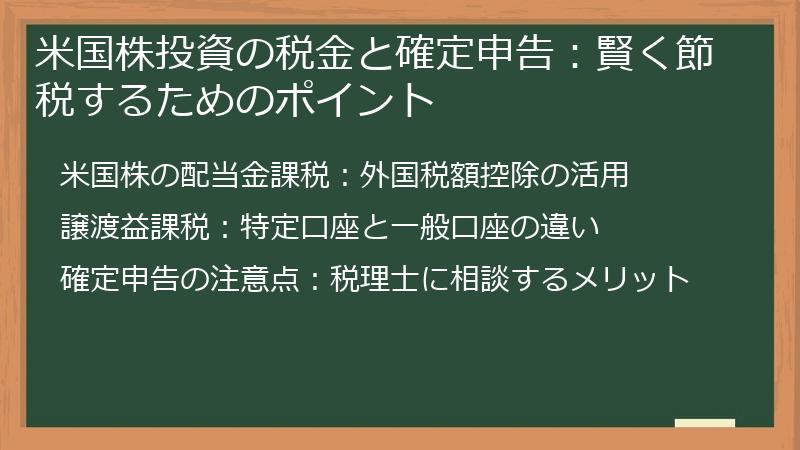 米国株投資の税金と確定申告：賢く節税するためのポイント

米国株の配当金課税：外国税額控除の活用

譲渡益課税：特定口座と一般口座の違い

確定申告の注意点：税理士に相談するメリット